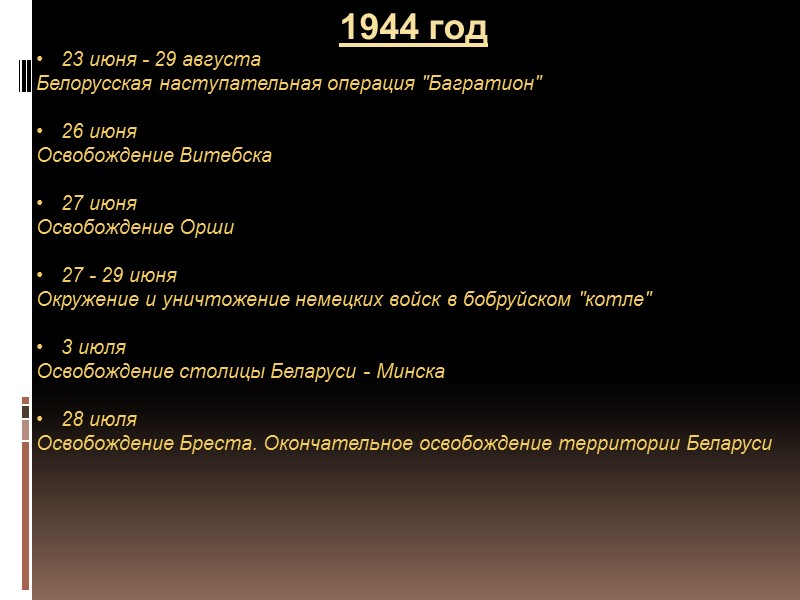 1944 год

• 23 июня - 29 августа
Белорусская наступательная операция "Багратион"

• 26 июня
Освобождение Витебска

• 27 июня
Освобождение Орши

• 27 - 29 июня
Окружение и уничтожение немецких войск в бобруйском "котле"

• 3 июля
Освобождение столицы Беларуси - Минска

• 28 июля
Освобождение Бреста. Окончательное освобождение территории Беларуси